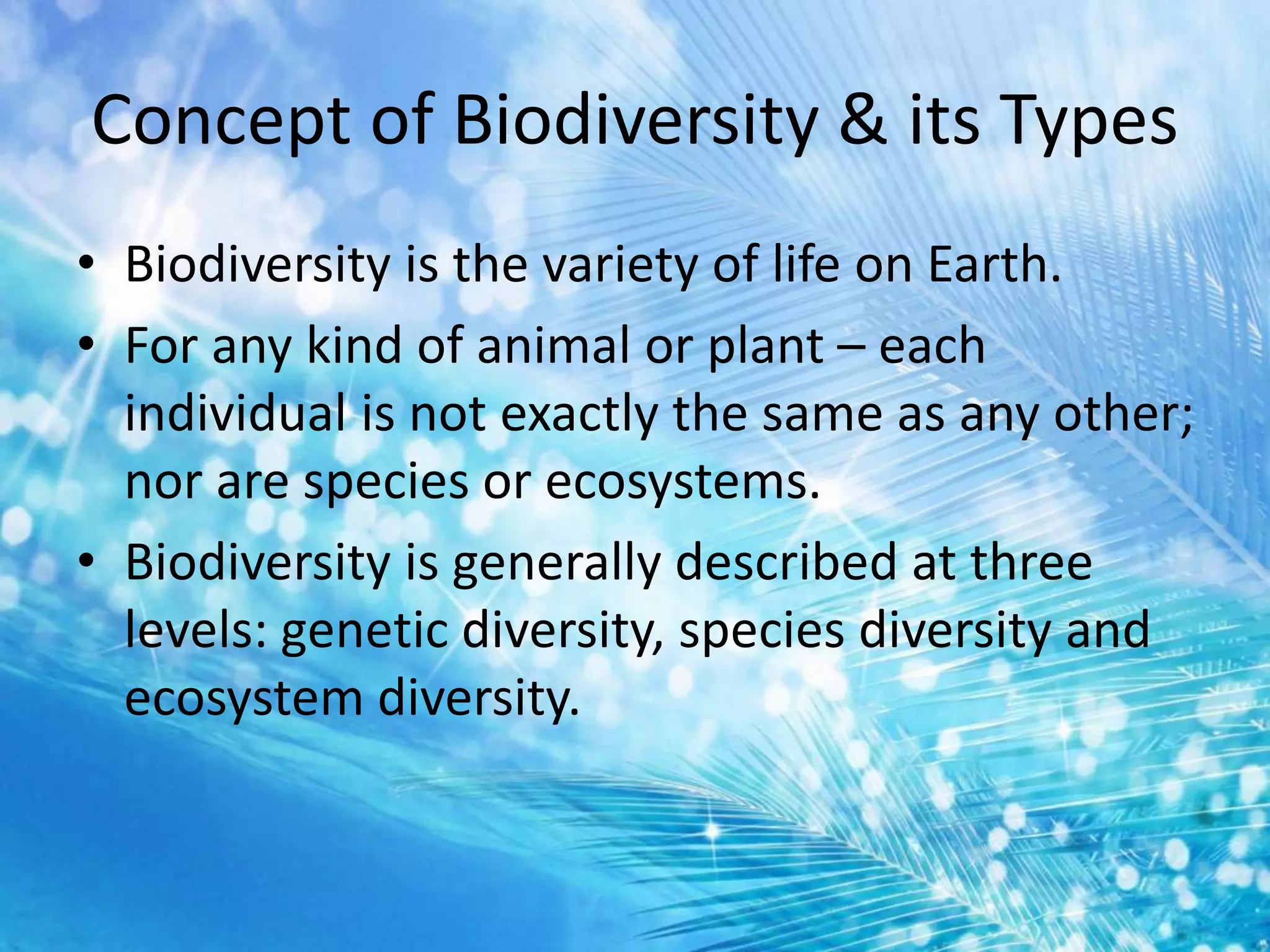 Concept of Biodiversity & its Types

• Biodiversity is the variety of life on Earth.
• For any kind of animal or plant – each individual is not exactly the same as any other; nor are species or ecosystems.
• Biodiversity is generally described at three levels: genetic diversity, species diversity and ecosystem diversity.